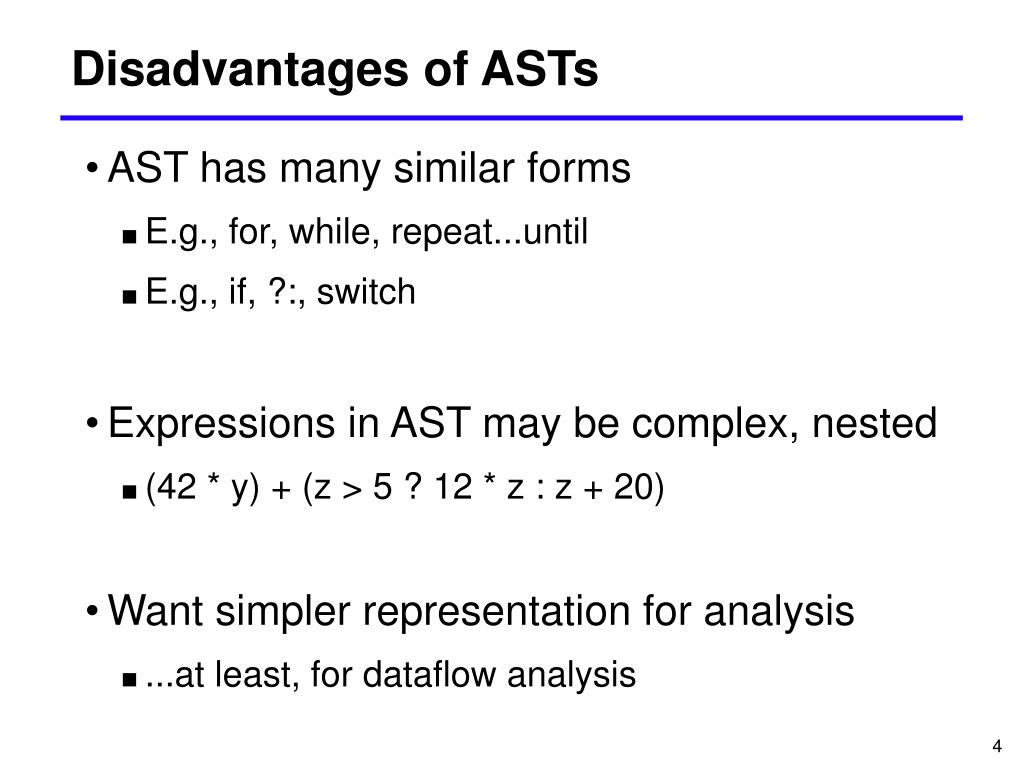 Disadvantages of ASTs

• AST has many similar forms

■ E.g., for, while, repeat...until

■ E.g., if, ?:, switch

• Expressions in AST may be complex, nested

■ (42 * y) + (z > 5 ? 12 * z : z + 20)

• Want simpler representation for analysis

■ ...at least, for dataflow analysis

4